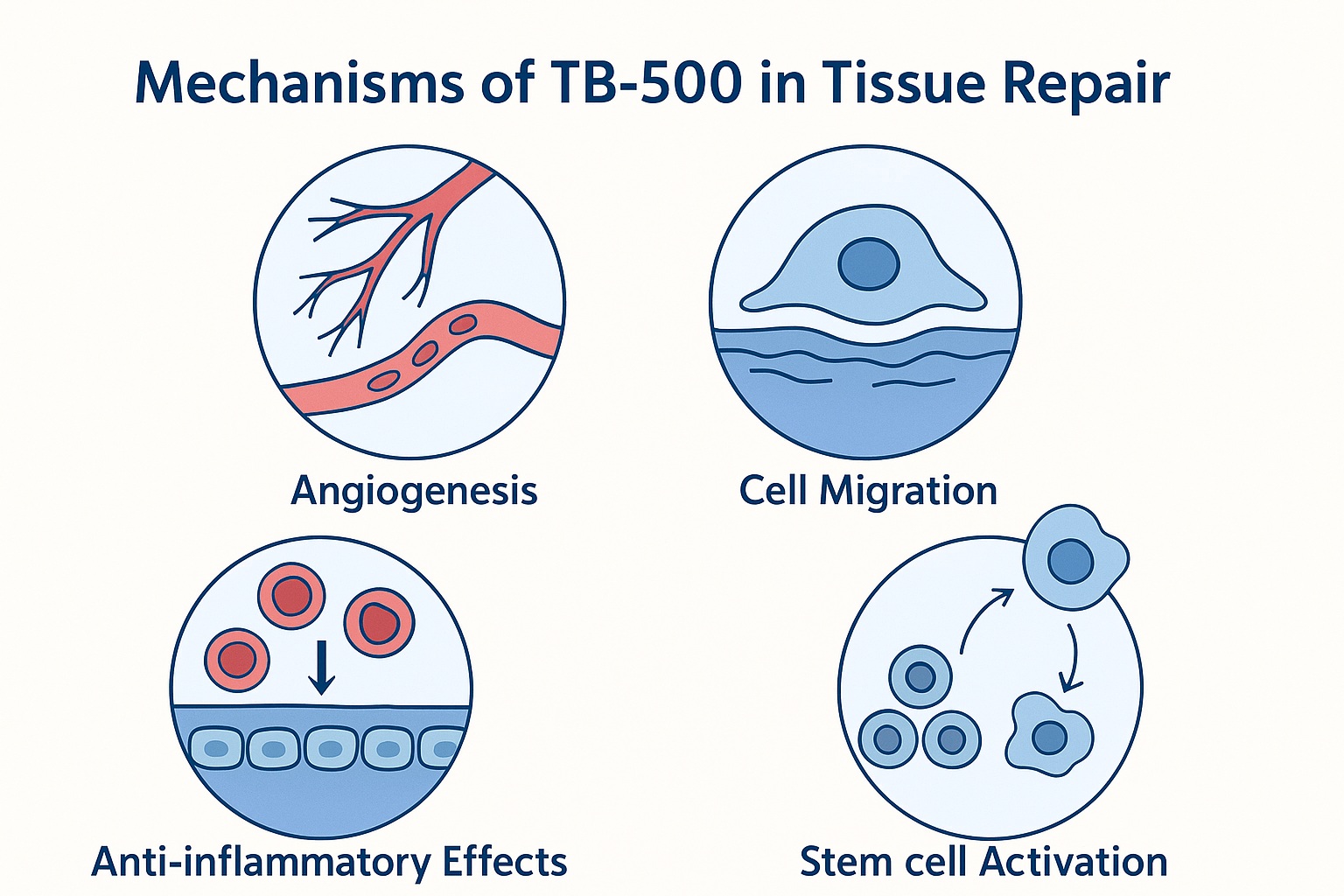 Mechanisms of TB-500 in Tissue Repair

Angiogenesis

Cell Migration

Anti-inflammatory Effects

Stem cell Activation